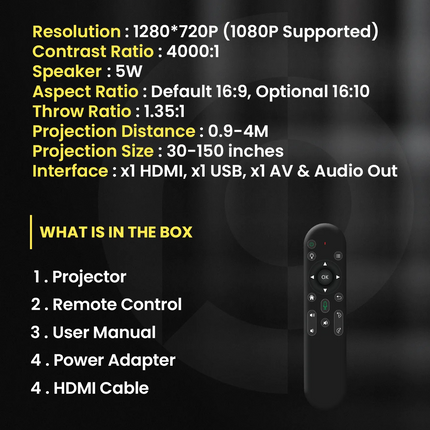 Resolution : 1280*720P (1080P Supported)
Contrast Ratio : 4000:1
Speaker : 5W
Aspect Ratio : Default 16:9, Optional 16:10
Throw Ratio : 1.35:1
Projection Distance : 0.9-4M
Projection Size : 30-150 inches
Interface : x1 HDMI, x1 USB, x1 AV & Audio Out

WHAT IS IN THE BOX

1 . Projector
2 . Remote Control
3 . User Manual
4 . Power Adapter
4 . HDMI Cable

OK